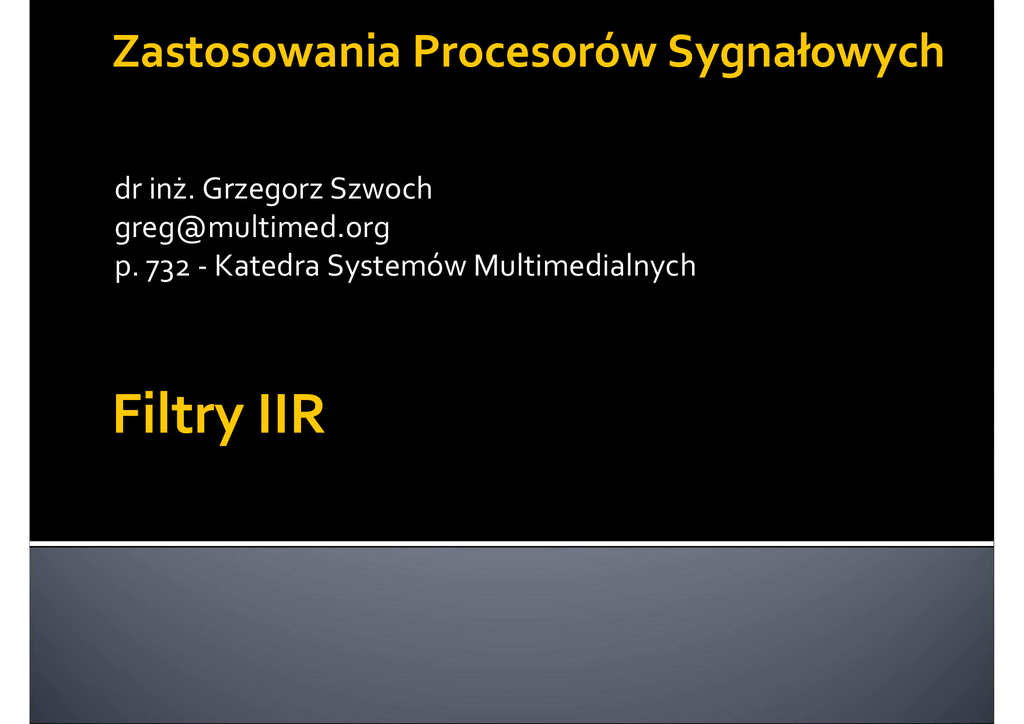 Zastosowania Procesorów Sygnałowych

dr inż. Grzegorz Szwoch
greg@multimed.org
p. 732 - Katedra Systemów Multimedialnych

Filtry IIR